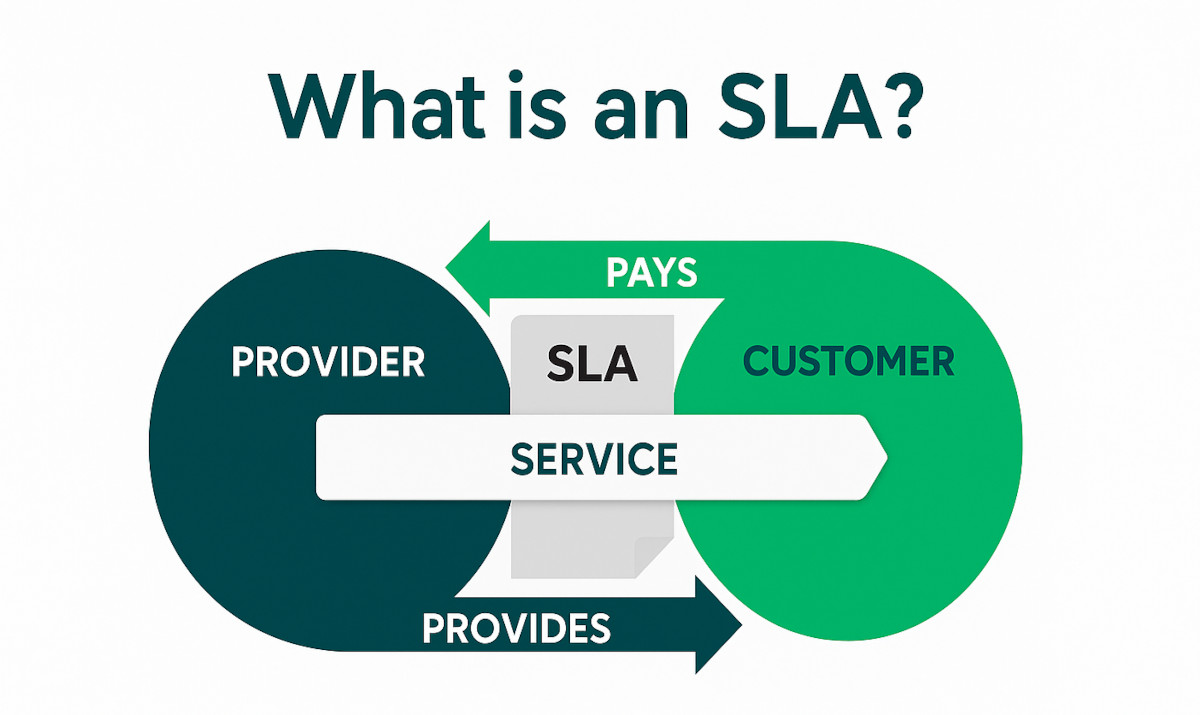 What is an SLA?

PAYS

PROVIDER

SLA

CUSTOMER

SERVICE

PROVIDES